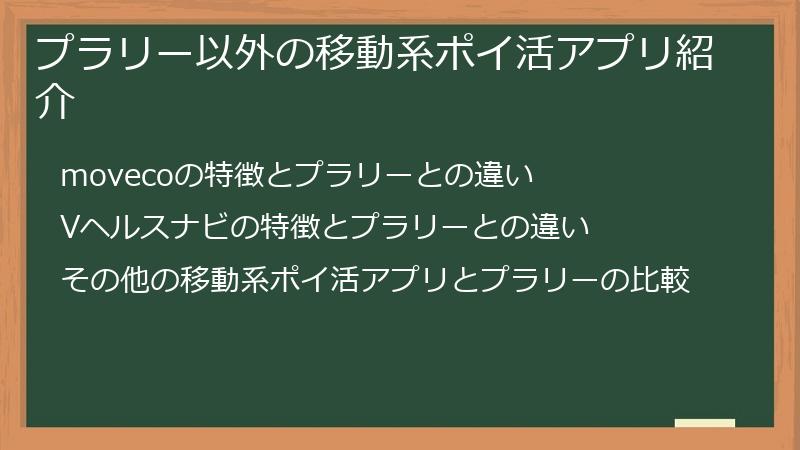 プラリー以外の移動系ポイ活アプリ紹介

movecoの特徴とプラリーとの違い

Vヘルスナビの特徴とプラリーとの違い

その他の移動系ポイ活アプリとプラリーの比較